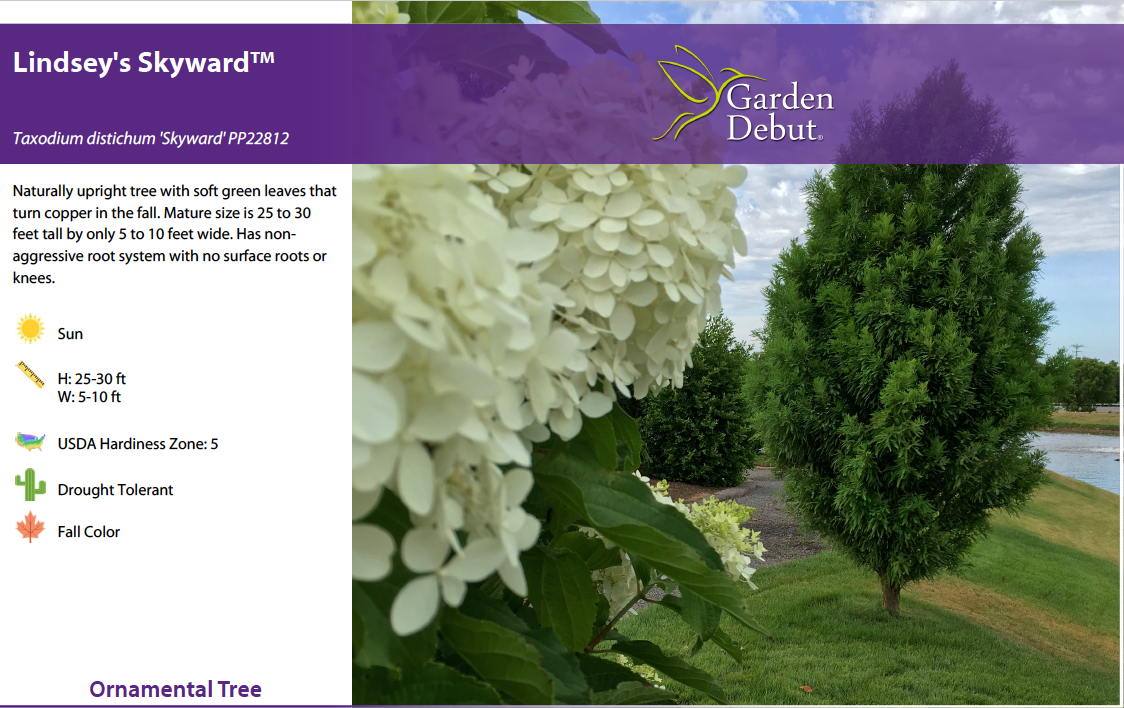 Lindsey's Skyward™

Taxodium distichum 'Skyward' PP22812

Garden Debut®

Naturally upright tree with soft green leaves that turn copper in the fall. Mature size is 25 to 30 feet tall by only 5 to 10 feet wide. Has non-aggressive root system with no surface roots or knees.

Sun

H: 25-30 ft
W: 5-10 ft

USDA Hardiness Zone: 5

Drought Tolerant

Fall Color

Ornamental Tree